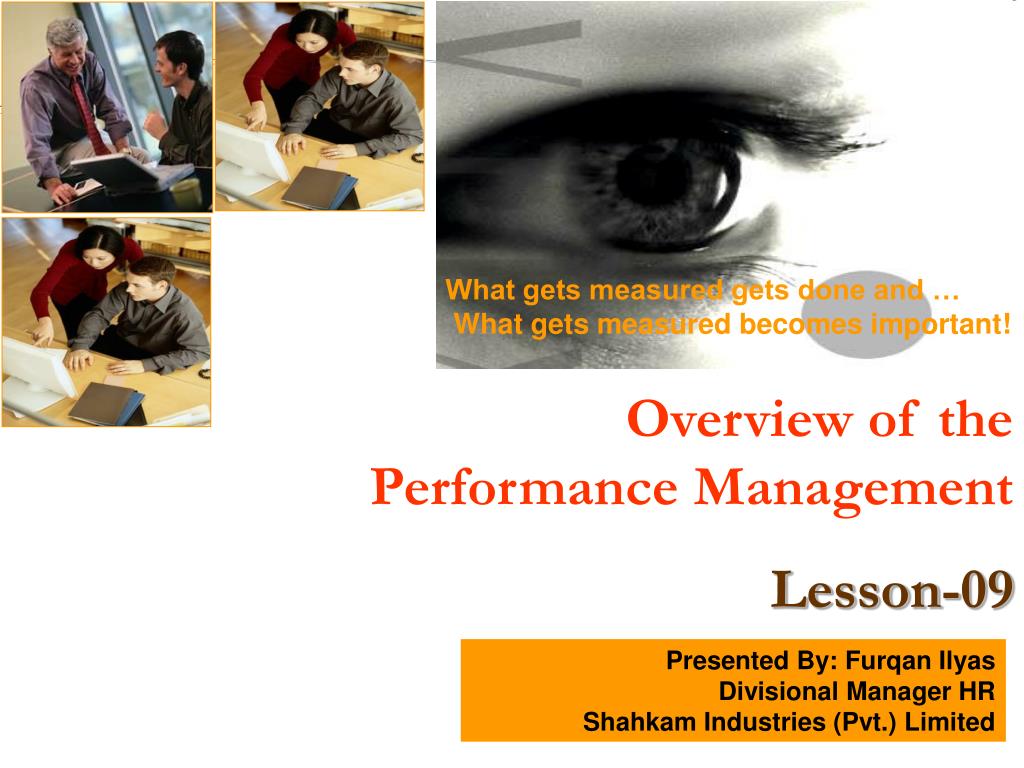 What gets measured gets done and …
What gets measured becomes important!

Overview of the Performance Management

Lesson-09

Presented By: Furqan Ilyas
Divisional Manager HR
Shahkam Industries (Pvt.) Limited